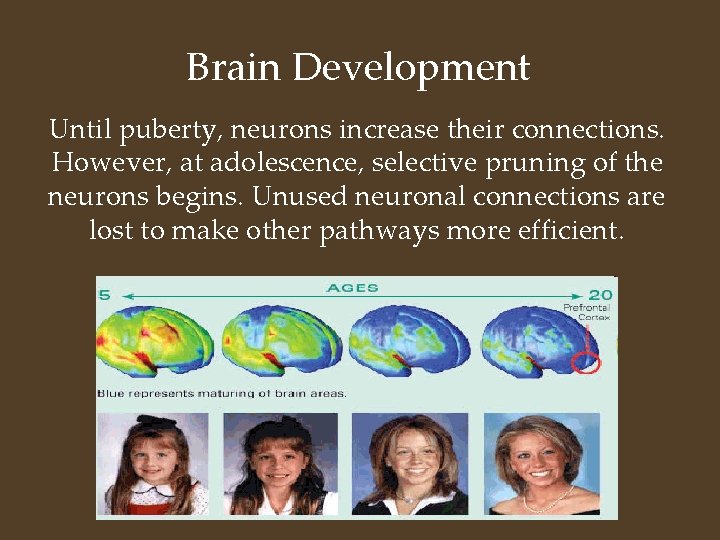 Brain Development

Until puberty, neurons increase their connections. However, at adolescence, selective pruning of the neurons begins. Unused neuronal connections are lost to make other pathways more efficient.

5 AGES 20

Prefrontal Cortex

Blue represents maturing of brain areas.